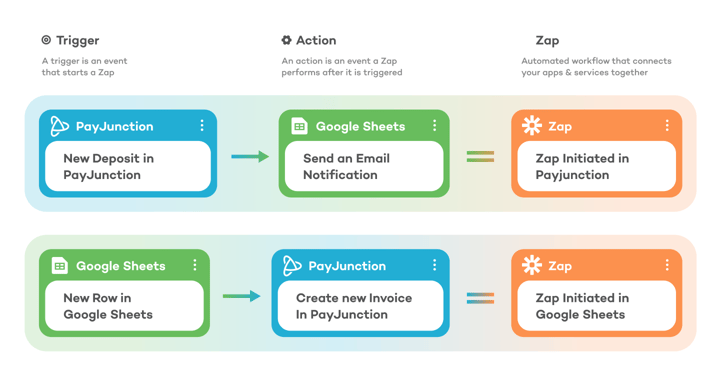 Trigger

A trigger is an event that starts a Zap

Action

An action is an event a Zap performs after it is triggered

Zap

Automated workflow that connects your apps & services together

PayJunction

New Deposit in PayJunction

Google Sheets

Send an Email Notification

Zap

Zap Initiated in Payjunction

Google Sheets

New Row in Google Sheets

PayJunction

Create new Invoice In PayJunction

Zap

Zap Initiated in Google Sheets